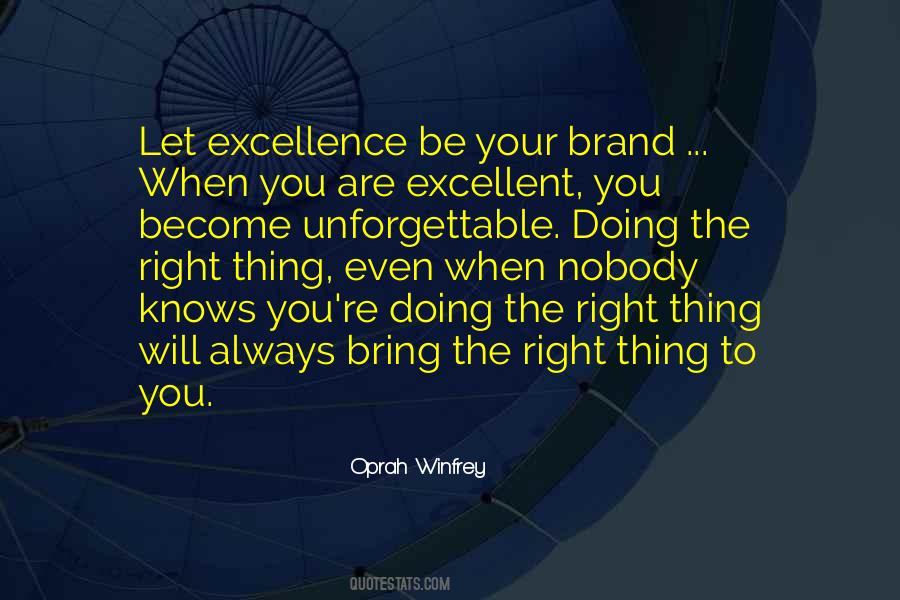 Let excellence be your brand ... When you are excellent, you become unforgettable. Doing the right thing, even when nobody knows you're doing the right thing will always bring the right thing to you.

Oprah Winfrey

QUOTESTATS.COM